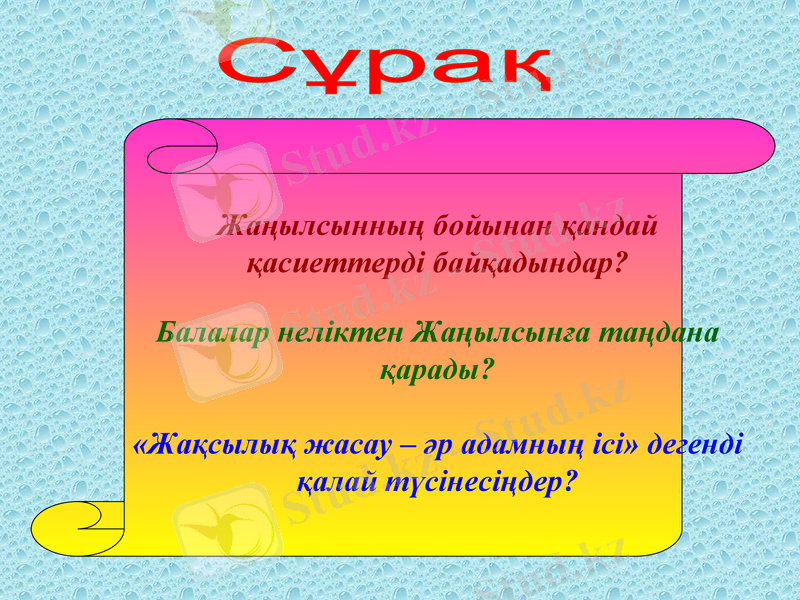 Сұрақ

Жаңылсынның бойынан қандай қасиеттерді байқадындар?

Балалар неліктен Жаңылсынға таңдана қарады?

«Жақсылық жасау – әр адамның ісі» дегенді қалай түсінесіңдер?

Stud.kz